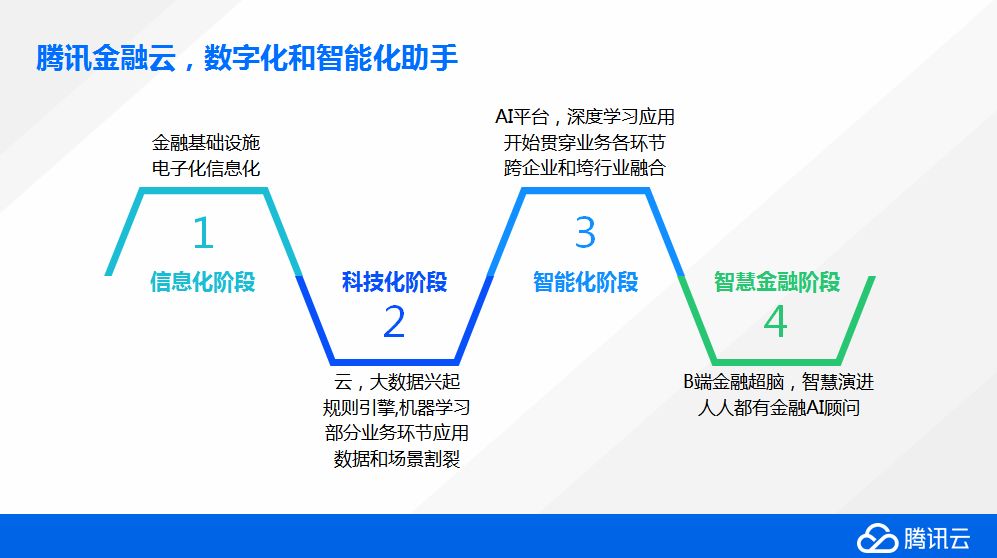 腾讯金融云，数字化和智能化助手

金融基础设施
电子化信息化

1
信息化阶段

科技化阶段
2

云，大数据兴起
规则引擎,机器学习
部分业务环节应用
数据和场景割裂

AI平台，深度学习应用
开始贯穿业务各环节
跨企业和垮行业融合

3
智能化阶段

智慧金融阶段
4

B端金融超脑，智慧演进
人人都有金融AI顾问

腾讯云